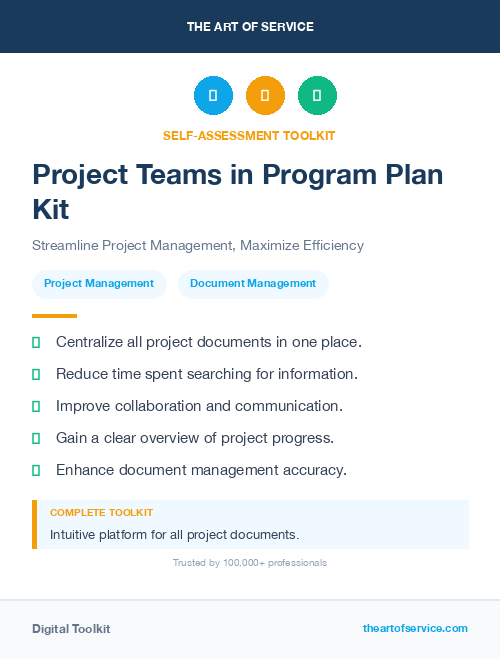 THE ART OF SERVICE

SELF-ASSESSMENT TOOLKIT

Project Teams in Program Plan Kit

Streamline Project Management, Maximize Efficiency

Project Management

Document Management

Centralize all project documents in one place.

Reduce time spent searching for information.

Improve collaboration and communication.

Gain a clear overview of project progress.

Enhance document management accuracy.

COMPLETE TOOLKIT

Intuitive platform for all project documents.

Trusted by 100,000+ professionals

Digital Toolkit

theartofservice.com